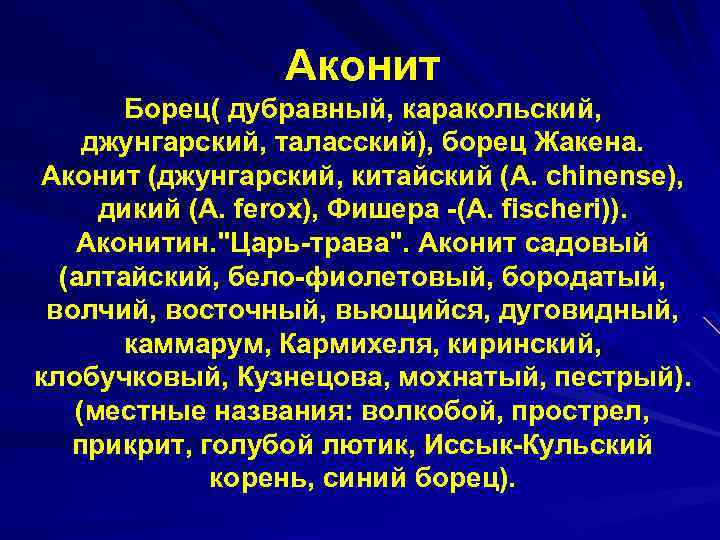 Аконит

Борец( дубравный, каракольский, джунгарский, таласский), борец Жакена. Аконит (джунгарский, китайский (A. chinense), дикий (A. ferox), Фишера -(A. fischeri)). Аконитин."Царь-трава". Аконит садовый (алтайский, бело-фиолетовый, бородатый, волчий, восточный, вьющийся, дуговидный, каммарум, Кармихеля, киринский, клобучковый, Кузнецова, мохнатый, пестрый). (местные названия: волкобой, прострел, прикрит, голубой лютик, Иссык-Кульский корень, синий борец).